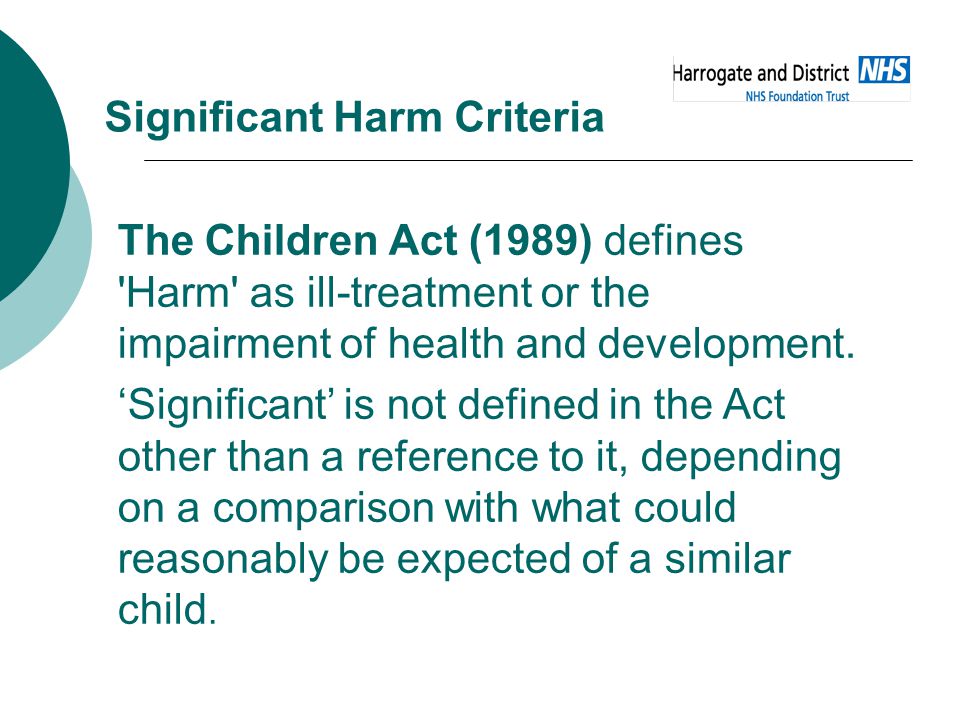 Harrogate and District NHS
NHS Foundation Trust

Significant Harm Criteria

The Children Act (1989) defines 'Harm' as ill-treatment or the impairment of health and development.

‘Significant’ is not defined in the Act other than a reference to it, depending on a comparison with what could reasonably be expected of a similar child.